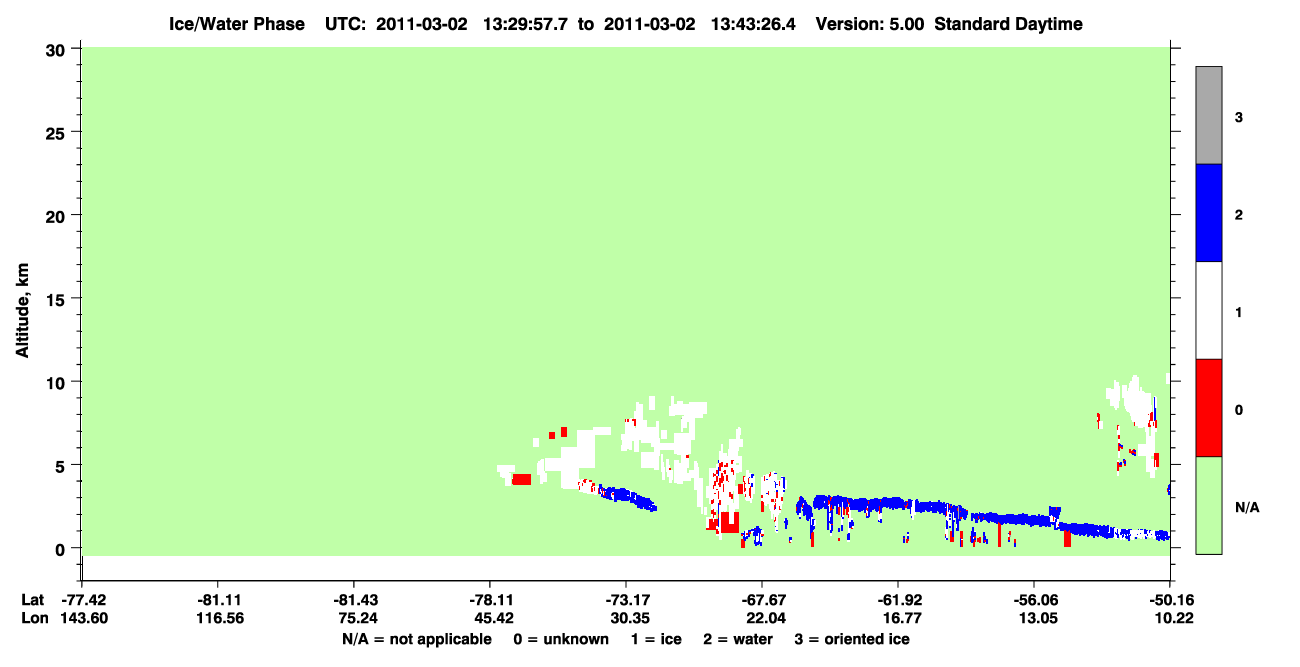 Ice/Water Phase UTC: 2011-03-02 13:29:57.7 to 2011-03-02 13:43:26.4 Version: 5.00 Standard Daytime

Altitude, km

30
25
20
15
10
5
0

3
2
1
0
N/A

| Lat | -77.42 | -81.11 | -81.43 | -78.11 | -73.17 | -67.67 | -61.92 | -56.06 | -50.16 |
|---|---|---|---|---|---|---|---|---|---|
| Lon | 143.60 | 116.56 | 75.24 | 45.42 | 30.35 | 22.04 | 16.77 | 13.05 | 10.22 |

N/A = not applicable 0 = unknown 1 = ice 2 = water 3 = oriented ice